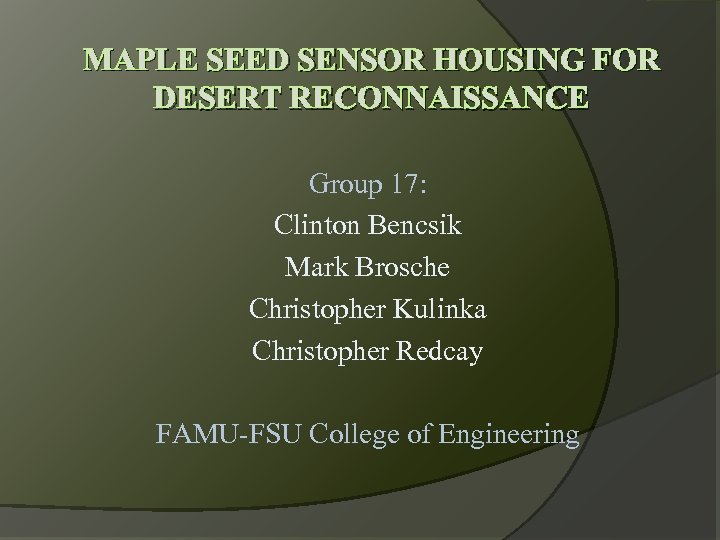 MAPLE SEED SENSOR HOUSING FOR DESERT RECONNAISSANCE

Group 17:
Clinton Bencsik
Mark Brosche
Christopher Kulinka
Christopher Redcay

FAMU-FSU College of Engineering